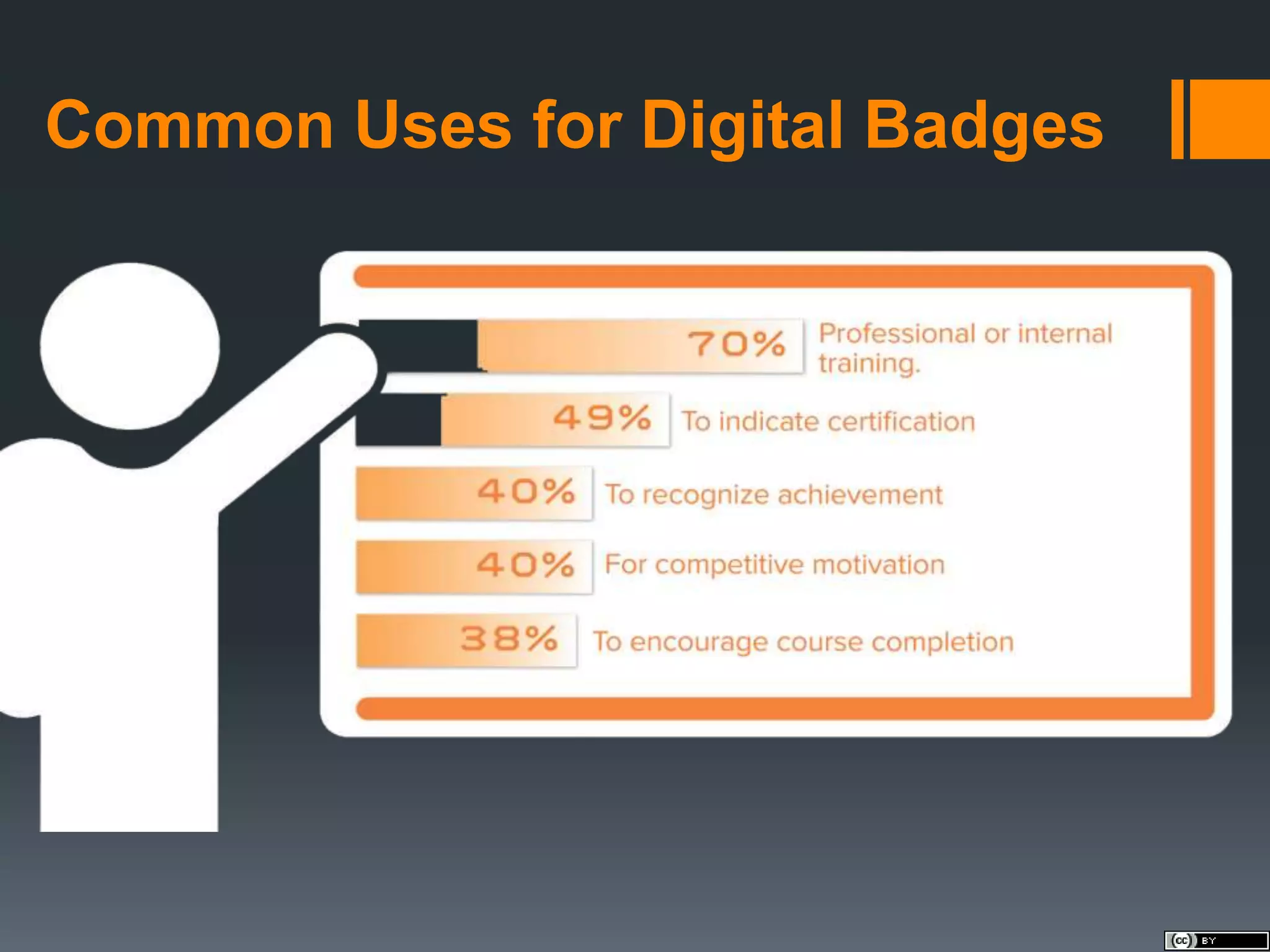 Common Uses for Digital Badges

70% Professional or internal training.

49% To indicate certification

40% To recognize achievement

40% For competitive motivation

38% To encourage course completion

cc BY